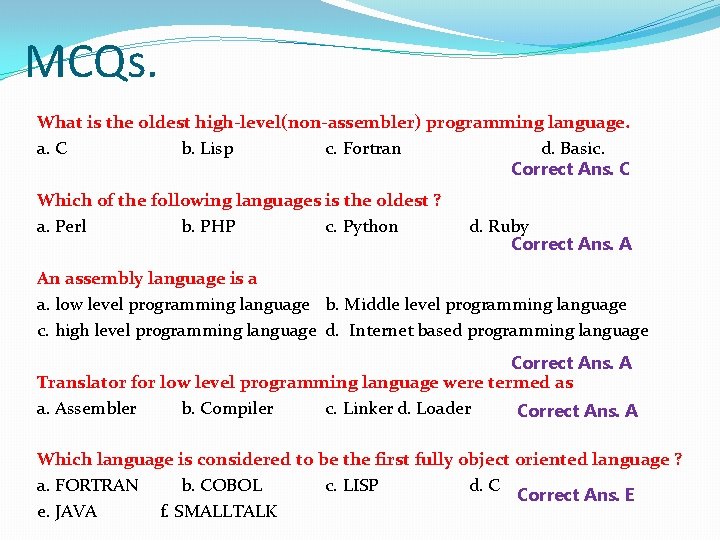 MCQs.

What is the oldest high-level(non-assembler) programming language.

a. C b. Lisp c. Fortran d. Basic.

Correct Ans. C

Which of the following languages is the oldest ?

a. Perl b. PHP c. Python d. Ruby

Correct Ans. A

An assembly language is a

a. low level programming language b. Middle level programming language

c. high level programming language d. Internet based programming language

Correct Ans. A

Translator for low level programming language were termed as

a. Assembler b. Compiler c. Linker d. Loader

Correct Ans. A

Which language is considered to be the first fully object oriented language ?

a. FORTRAN b. COBOL c. LISP d. C

e. JAVA f. SMALLTALK

Correct Ans. E